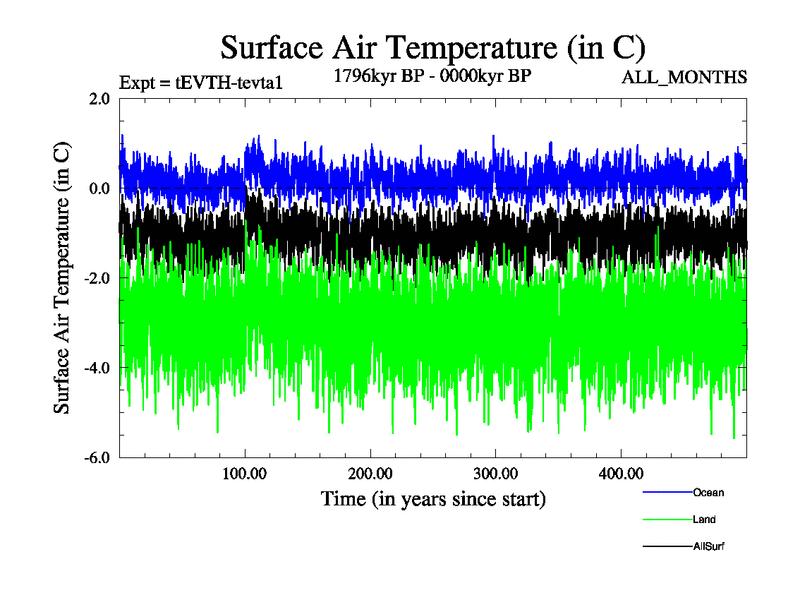 Surface Air Temperature (in C)

Expt = tEVTH-tevta1

1796kyr BP - 0000kyr BP

ALL_MONTHS

Surface Air Temperature (in C)

2.0

0.0

-2.0

-4.0

-6.0

100.00

200.00

300.00

400.00

Time (in years since start)

Ocean

Land

AllSurf